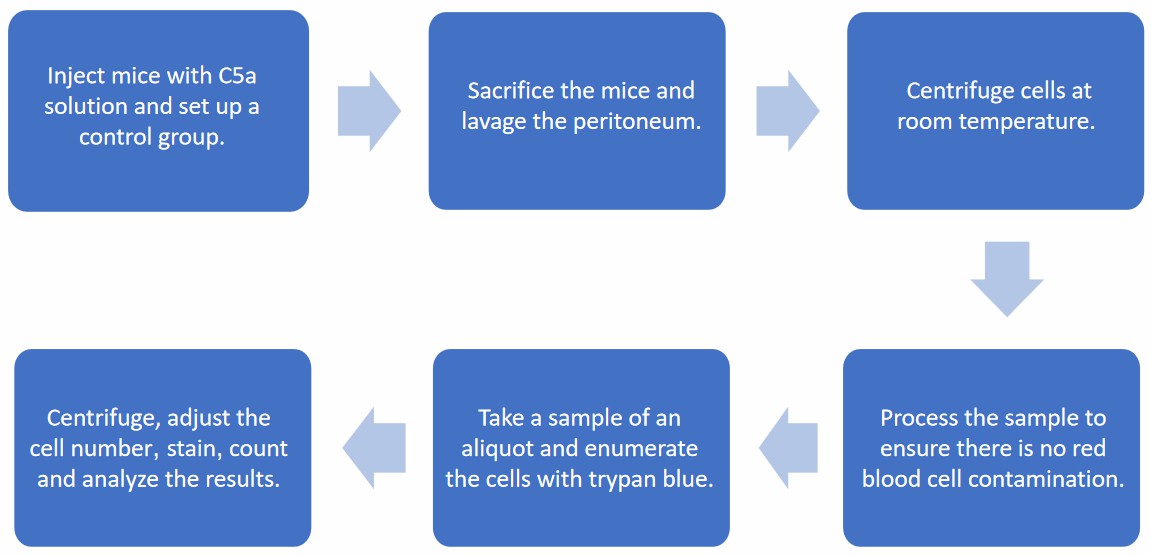 Inject mice with C5a solution and set up a control group.

Sacrifice the mice and lavage the peritoneum.

Centrifuge cells at room temperature.

Process the sample to ensure there is no red blood cell contamination.

Take a sample of an aliquot and enumerate the cells with trypan blue.

Centrifuge, adjust the cell number, stain, count and analyze the results.